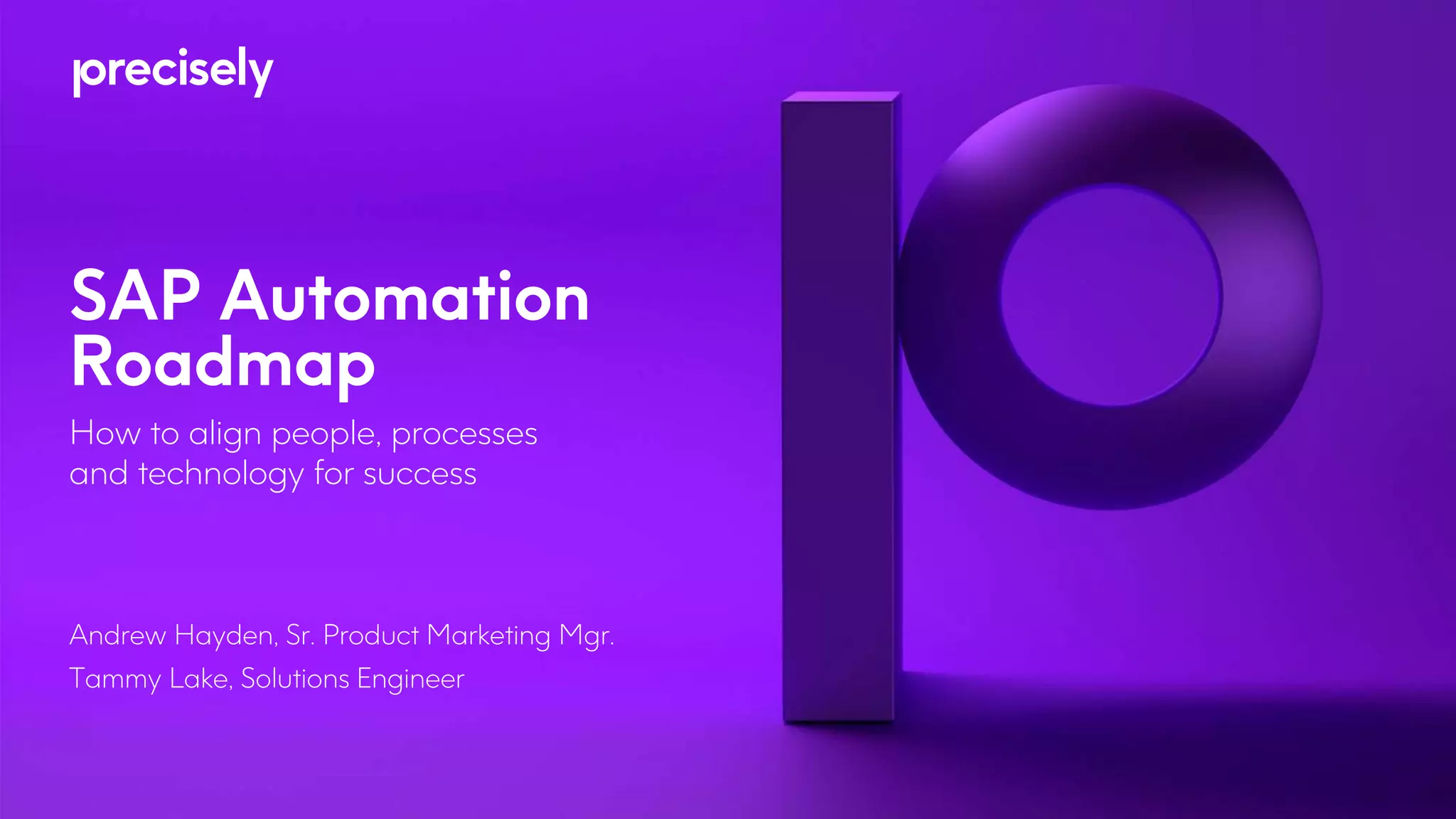 precisely

SAP Automation Roadmap

How to align people, processes and technology for success

Andrew Hayden, Sr. Product Marketing Mgr.

Tammy Lake, Solutions Engineer